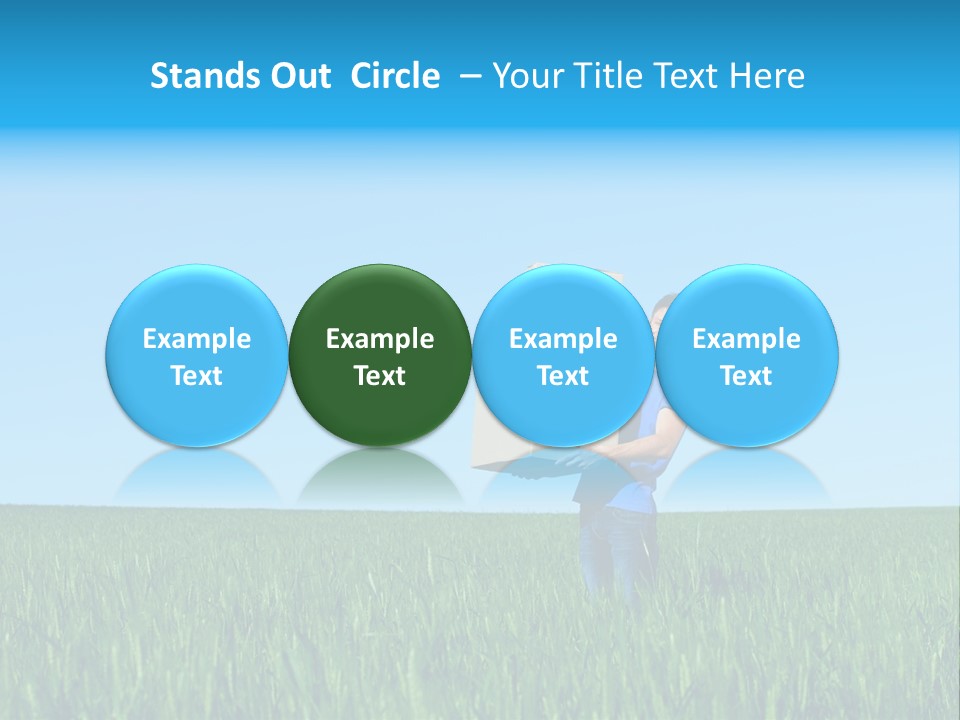 Stands Out Circle – Your Title Text Here

Example Text

Example Text

Example Text

Example Text